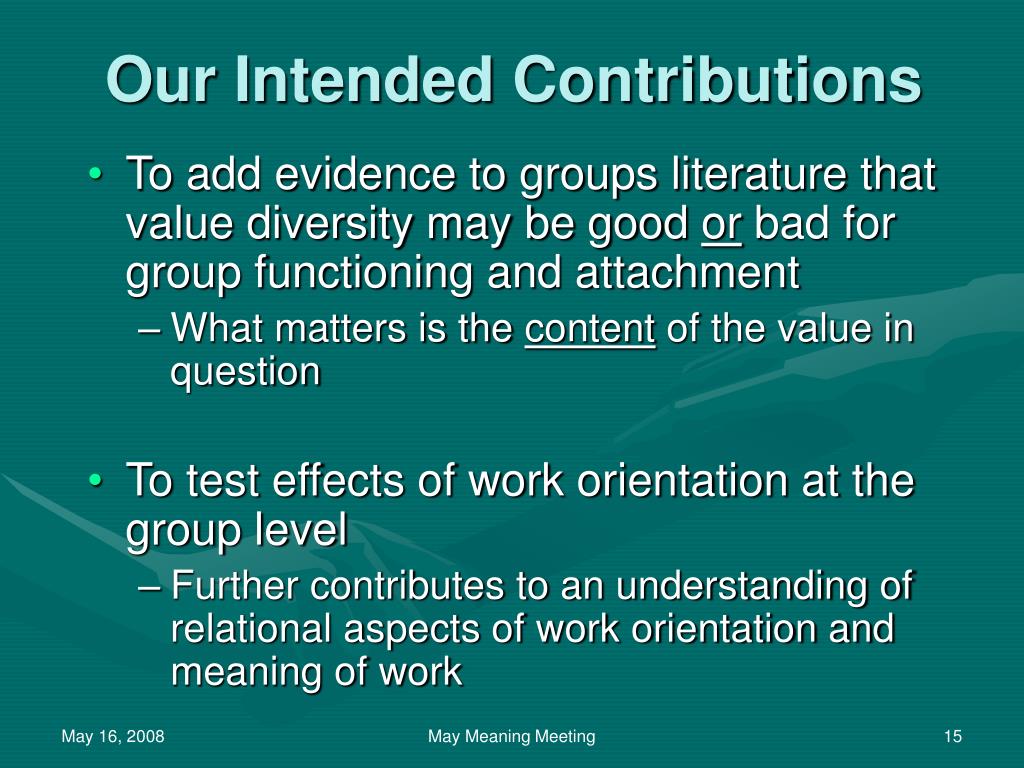 Our Intended Contributions

• To add evidence to groups literature that value diversity may be good or bad for group functioning and attachment
– What matters is the content of the value in question

• To test effects of work orientation at the group level
– Further contributes to an understanding of relational aspects of work orientation and meaning of work

May 16, 2008
May Meaning Meeting
15